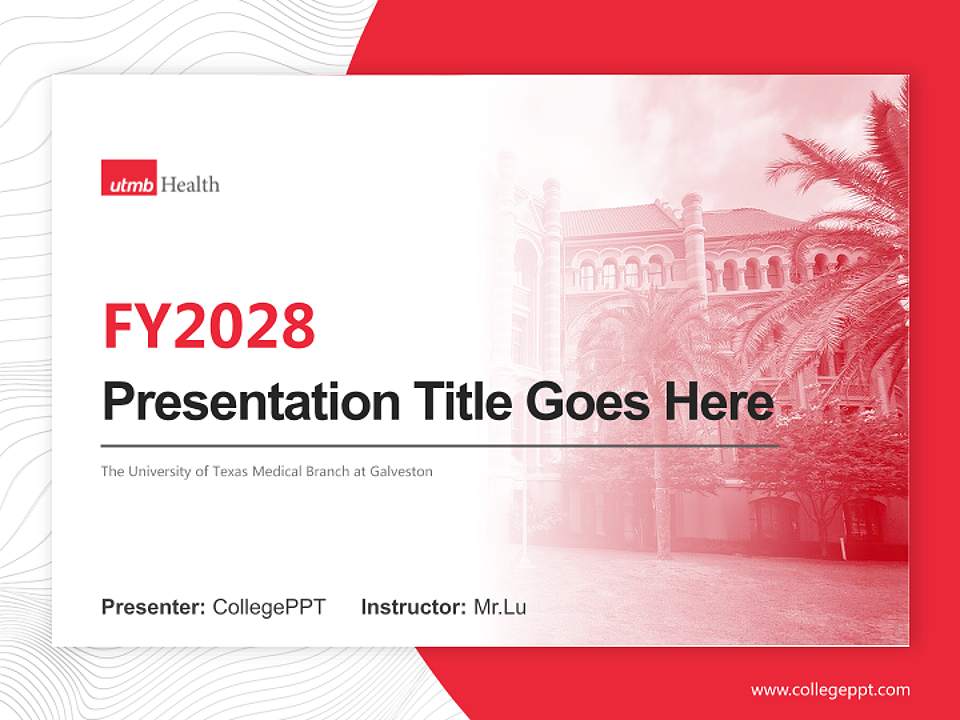 utmb Health

FY2028

Presentation Title Goes Here

The University of Texas Medical Branch at Galveston

Presenter: CollegePPT Instructor: Mr.Lu

www.collegeppt.com